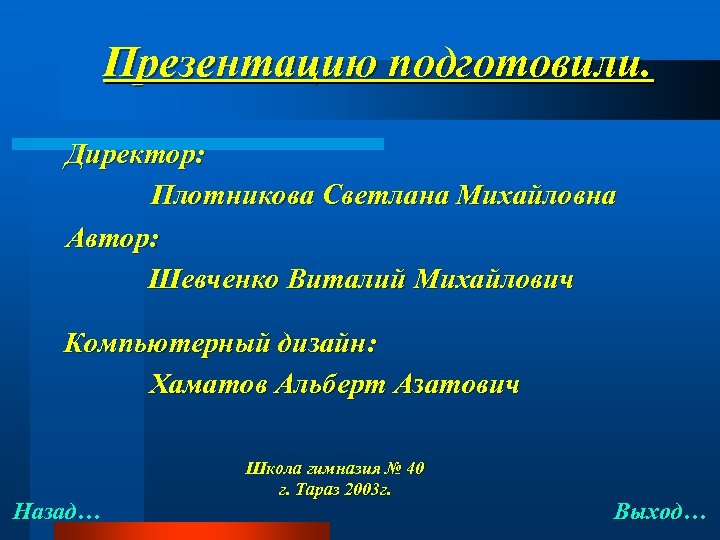 Презентацию подготовили.

Директор:

Плотникова Светлана Михайловна

Автор:

Шевченко Виталий Михайлович

Компьютерный дизайн:

Хаматов Альберт Азатович

Школа гимназия № 40
г. Тараз 2003г.

Назад…

Выход…